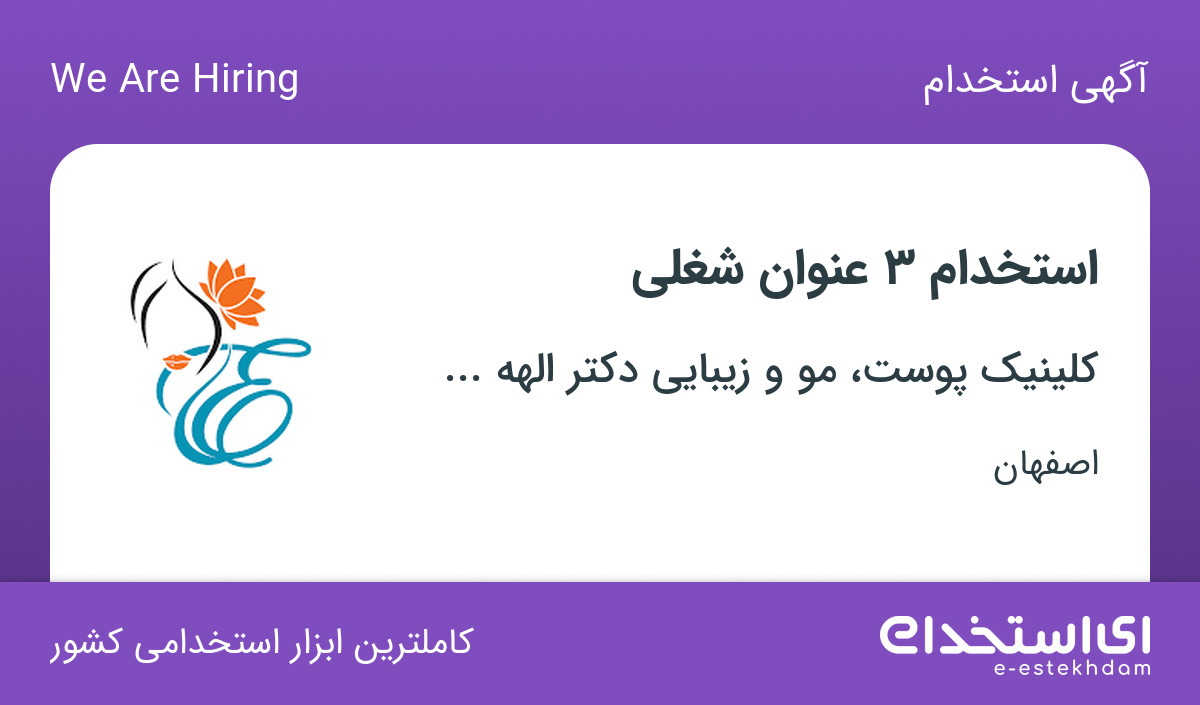 آگهی استخدام

We Are Hiring

استخدام ۳ عنوان شغلی

کلینیک پوست، مو و زیبایی دکتر الهه ...

اصفهان

ای استخدام
e-estekhdam

کاملترین ابزار استخدامی کشور